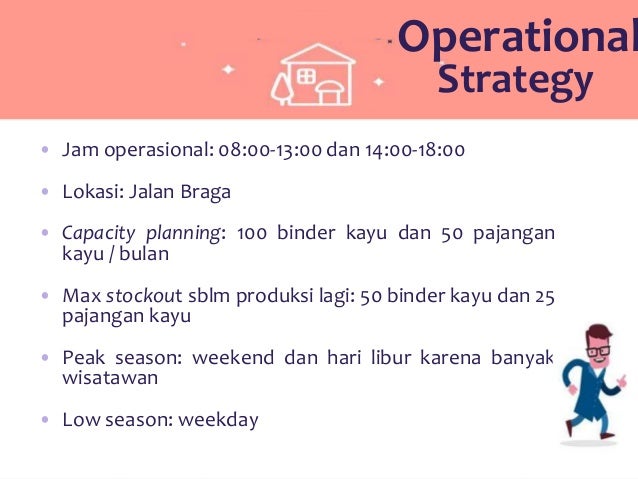 Operational Strategy

• Jam operasional: 08:00-13:00 dan 14:00-18:00

• Lokasi: Jalan Braga

• Capacity planning: 100 binder kayu dan 50 pajangan kayu / bulan

• Max stockout sblm produksi lagi: 50 binder kayu dan 25 pajangan kayu

• Peak season: weekend dan hari libur karena banyak wisatawan

• Low season: weekday